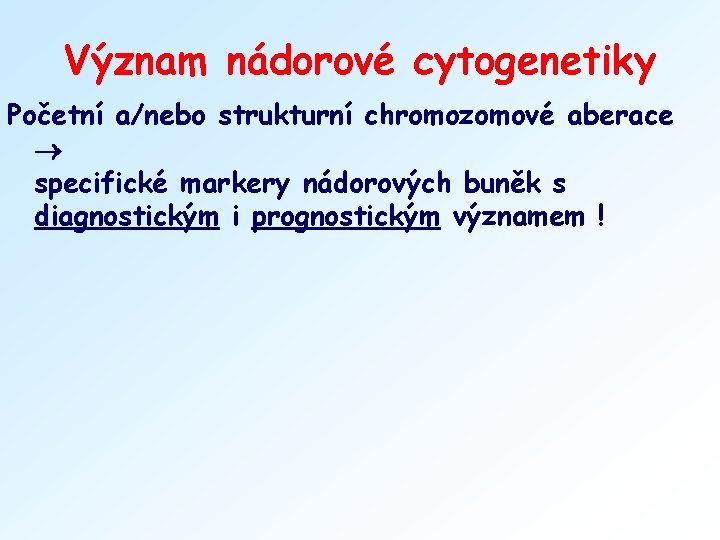 Význam nádorové cytogenetiky

Početní a/nebo strukturní chromozomové aberace
$\rightarrow$
specifické markery nádorových buněk s diagnostickým i prognostickým významem !